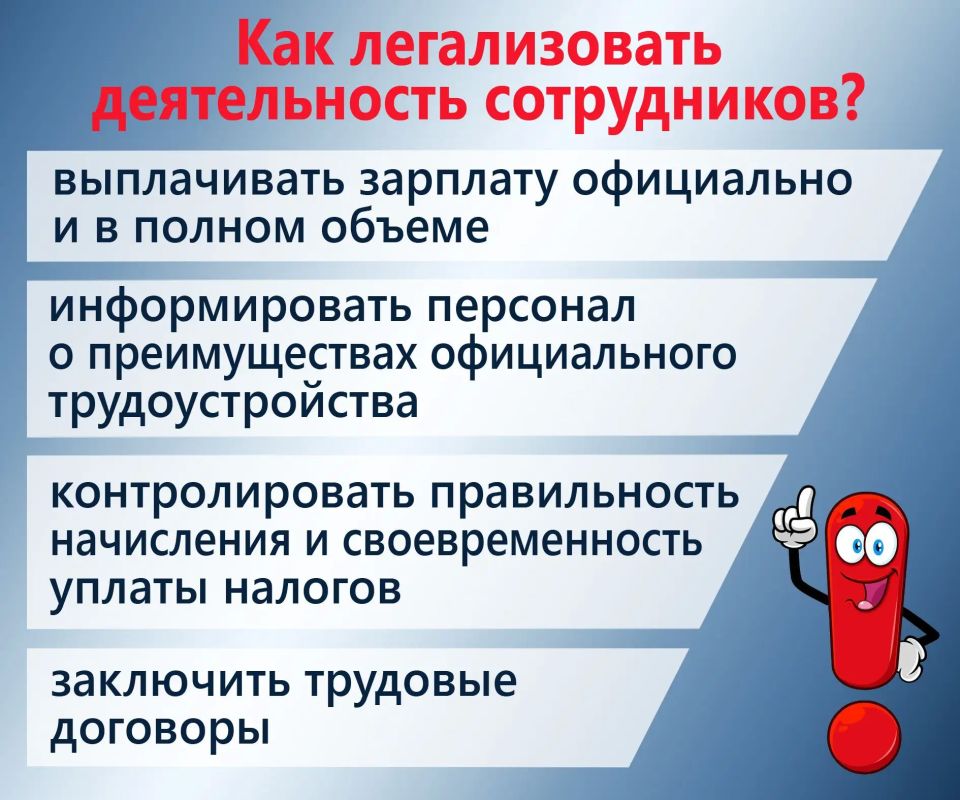 Как легализовать деятельность сотрудников?

выплачивать зарплату официально и в полном объеме

информировать персонал о преимуществах официального трудоустройства

контролировать правильность начисления и своевременность уплаты налогов

заключить трудовые договоры